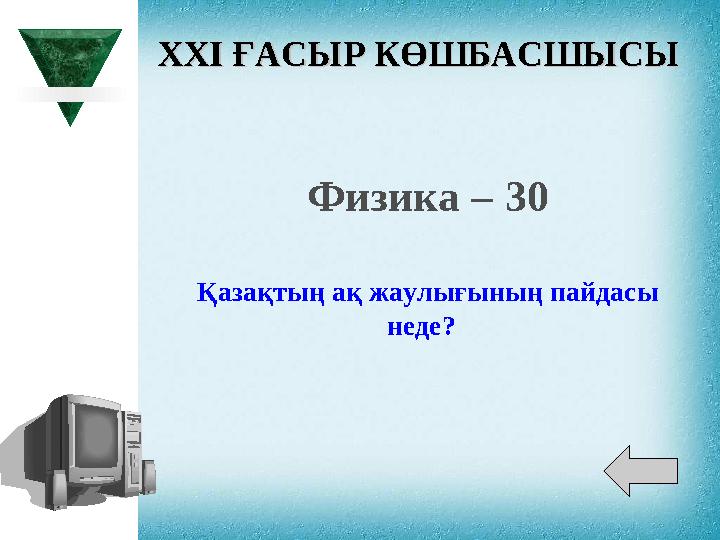 XXI ҒАСЫР КӨШБАСШЫСЫ

Физика – 30

Қазақтың ақ жаулығының пайдасы неде?